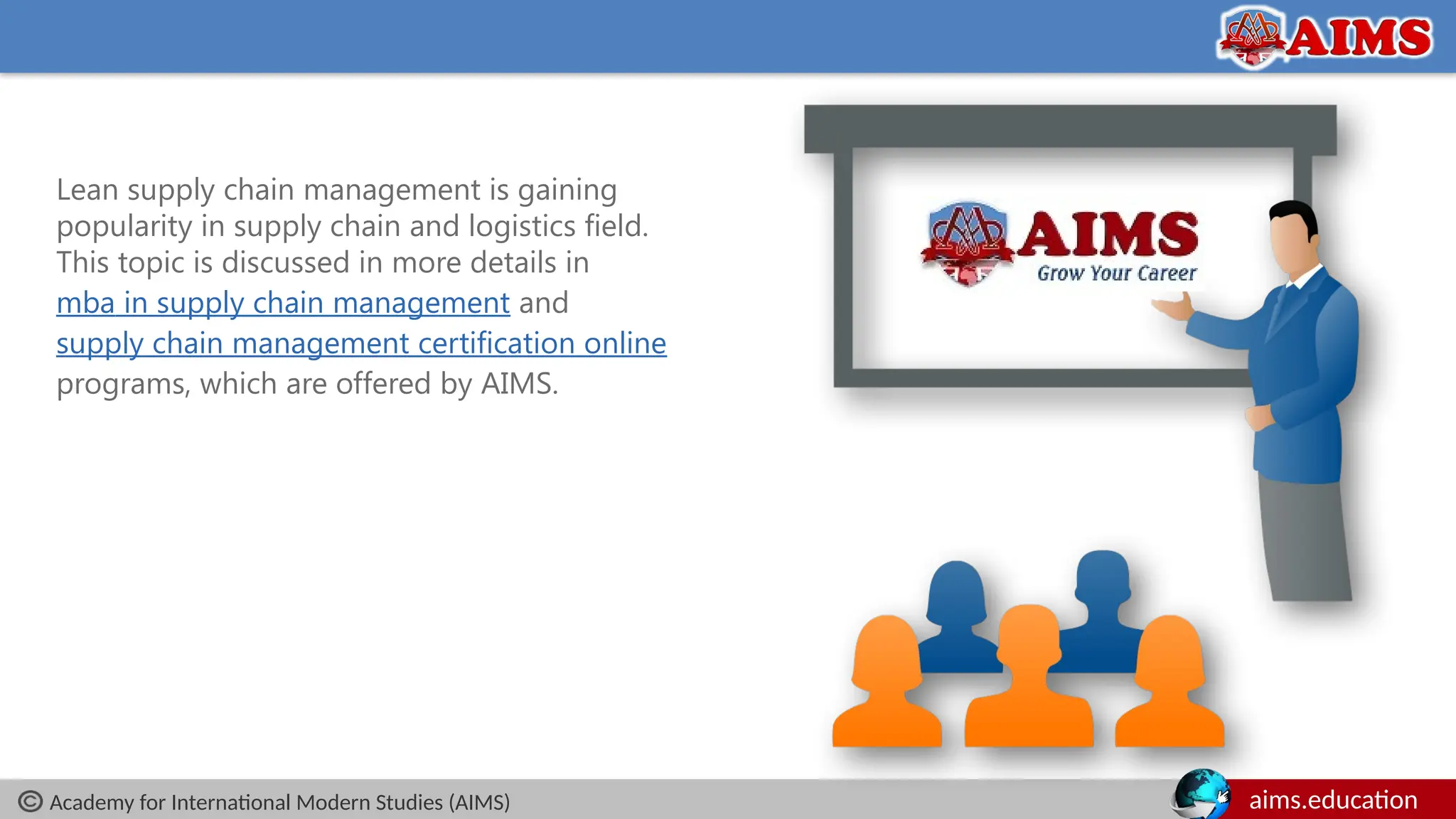 AIMS

Lean supply chain management is gaining popularity in supply chain and logistics field. This topic is discussed in more details in mba in supply chain management and supply chain management certification online programs, which are offered by AIMS.

AIMS
Grow Your Career

© Academy for International Modern Studies (AIMS)

aims.education